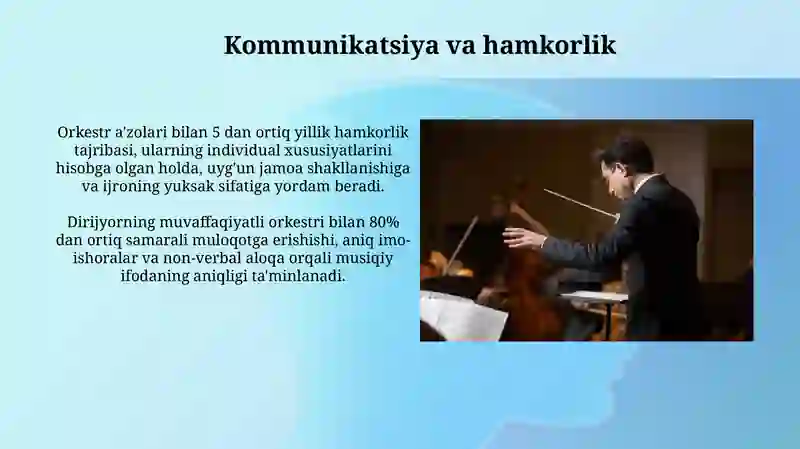 Kommunikatsiya va hamkorlik

Orkestr a'zolari bilan 5 dan ortiq yillik hamkorlik tajribasi, ularning individual xususiyatlarini hisobga olgan holda, uyg'un jamoa shakllanishiga va ijroning yuksak sifatiga yordam beradi.

Dirijyorning muvaffaqiyatli orkestri bilan 80% dan ortiq samarali muloqotga erishishi, aniq imo-ishoralar va non-verbal aloqa orqali musiqiy ifodaning aniqligi ta'minlanadi.